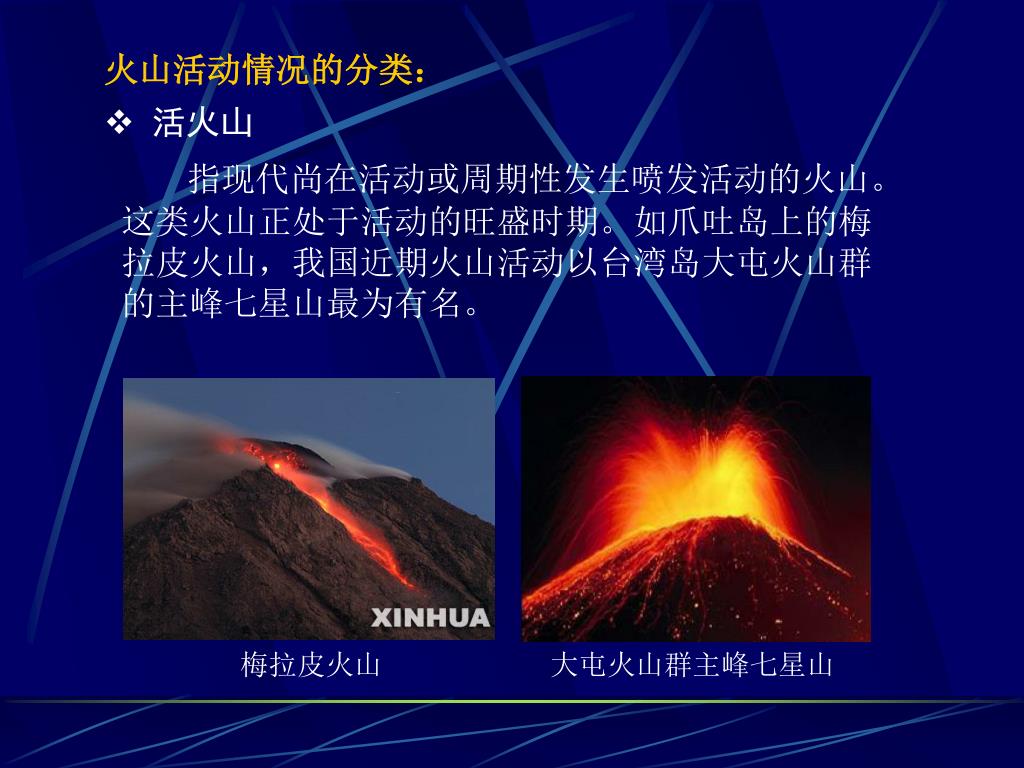 火山活动情况的分类：

❖ 活火山

指现代尚在活动或周期性发生喷发活动的火山。这类火山正处于活动的旺盛时期。如爪哇岛上的梅拉皮火山，我国近期火山活动以台湾岛大屯火山群的主峰七星山最为有名。

XINHUA

梅拉皮火山

大屯火山群主峰七星山